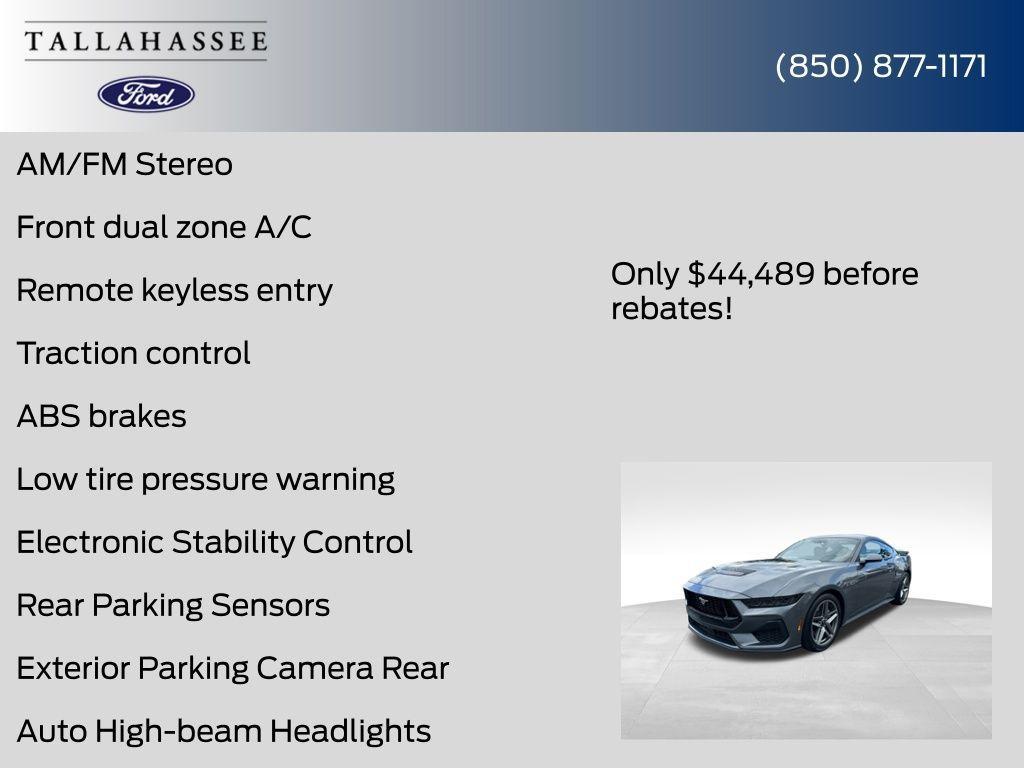 TALLAHASSEE

Ford

(850) 877-1171

AM/FM Stereo

Front dual zone A/C

Remote keyless entry

Traction control

ABS brakes

Low tire pressure warning

Electronic Stability Control

Rear Parking Sensors

Exterior Parking Camera Rear

Auto High-beam Headlights

Only $44,489 before rebates!